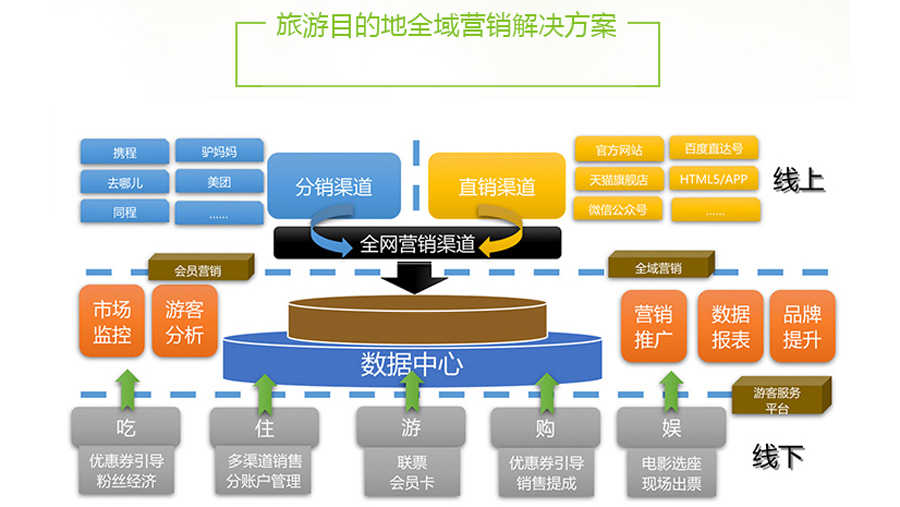 旅游目的地全域营销解决方案

携程
驴妈妈
去哪儿
美团
同程
......

分销渠道
直销渠道

官方网站
百度直达号
天猫旗舰店
HTML5/APP
微信公众号
......

线上

全网营销渠道

会员营销
全域营销

市场监控
游客分析

数据中心

营销推广
数据报表
品牌提升

游客服务平台

吃
优惠券引导
粉丝经济

住
多渠道销售
分账户管理

游
联票
会员卡

购
优惠券引导
销售提成

娱
电影选座
现场出票

线下